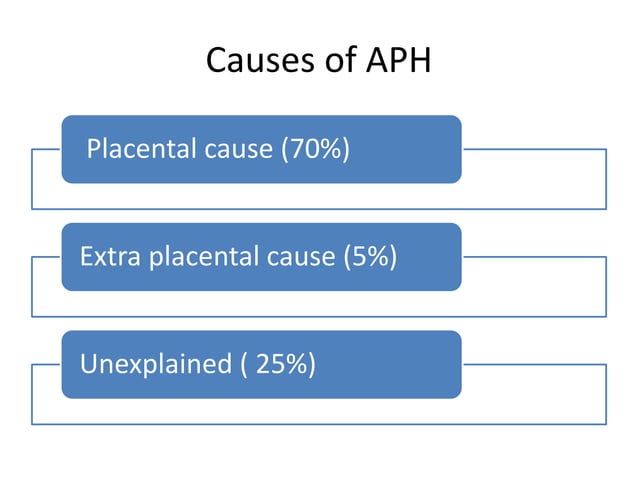 Causes of APH

Placental cause (70%)

Extra placental cause (5%)

Unexplained ( 25%)